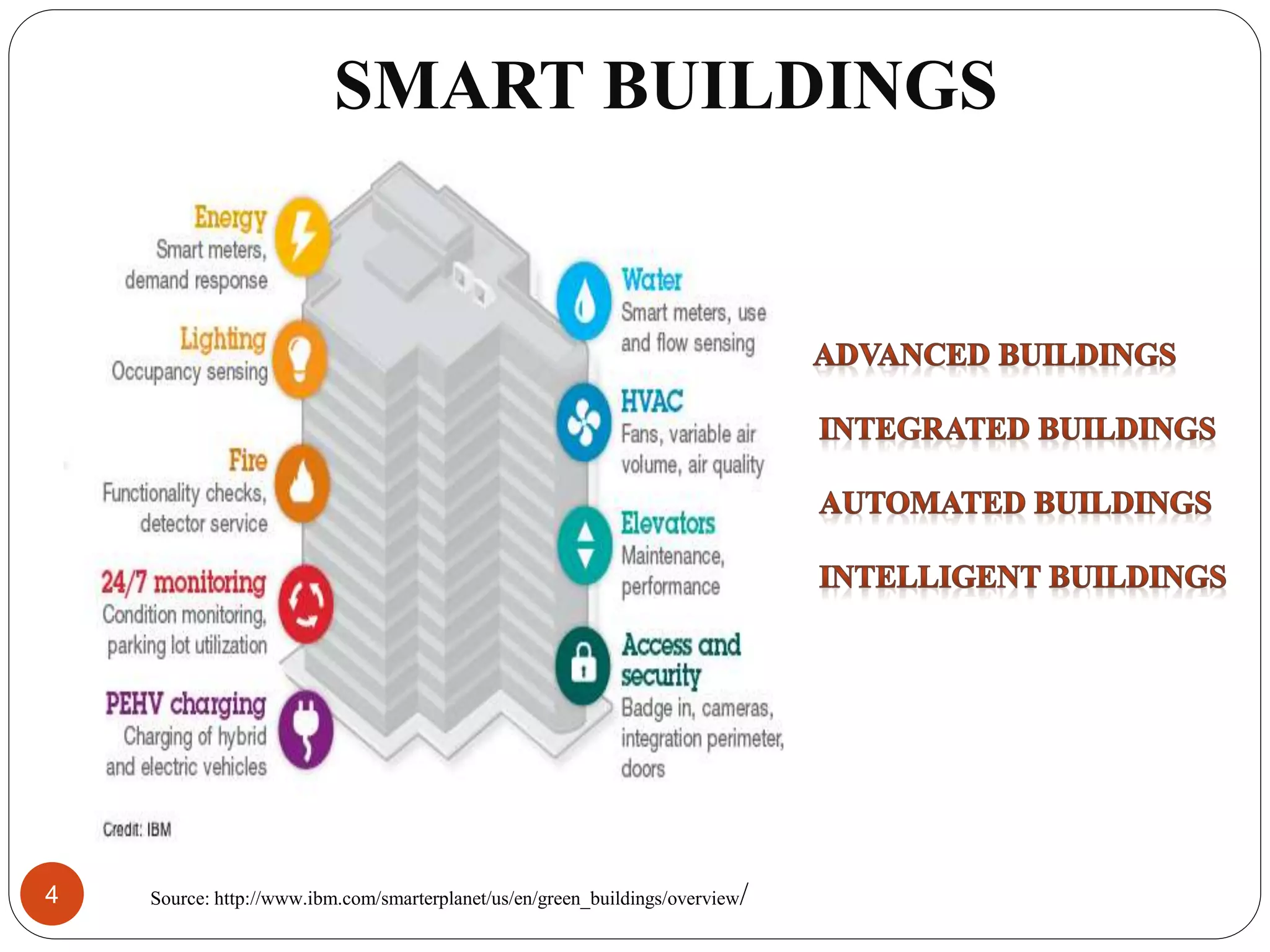 SMART BUILDINGS

Energy
Smart meters, demand response

Lighting
Occupancy sensing

Fire
Functionality checks, detector service

24/7 monitoring
Condition monitoring, parking lot utilization

PEHV charging
Charging of hybrid and electric vehicles

Water
Smart meters, use and flow sensing

HVAC
Fans, variable air volume, air quality

Elevators
Maintenance, performance

Access and security
Badge in, cameras, integration perimeter, doors

Credit: IBM

ADVANCED BUILDINGS

INTEGRATED BUILDINGS

AUTOMATED BUILDINGS

INTELLIGENT BUILDINGS

4

Source: http://www.ibm.com/smarterplanet/us/en/green_buildings/overview/